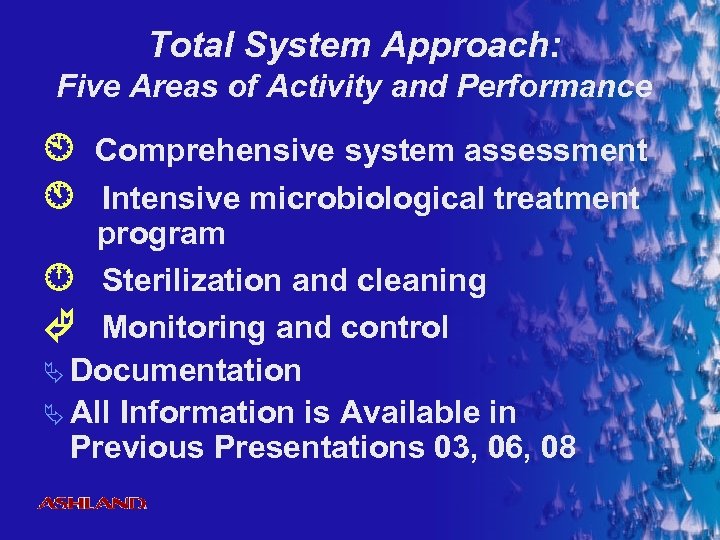 Total System Approach:
Five Areas of Activity and Performance

Comprehensive system assessment

Intensive microbiological treatment program

Sterilization and cleaning

Monitoring and control

Documentation

All Information is Available in Previous Presentations 03, 06, 08

ASHLAND